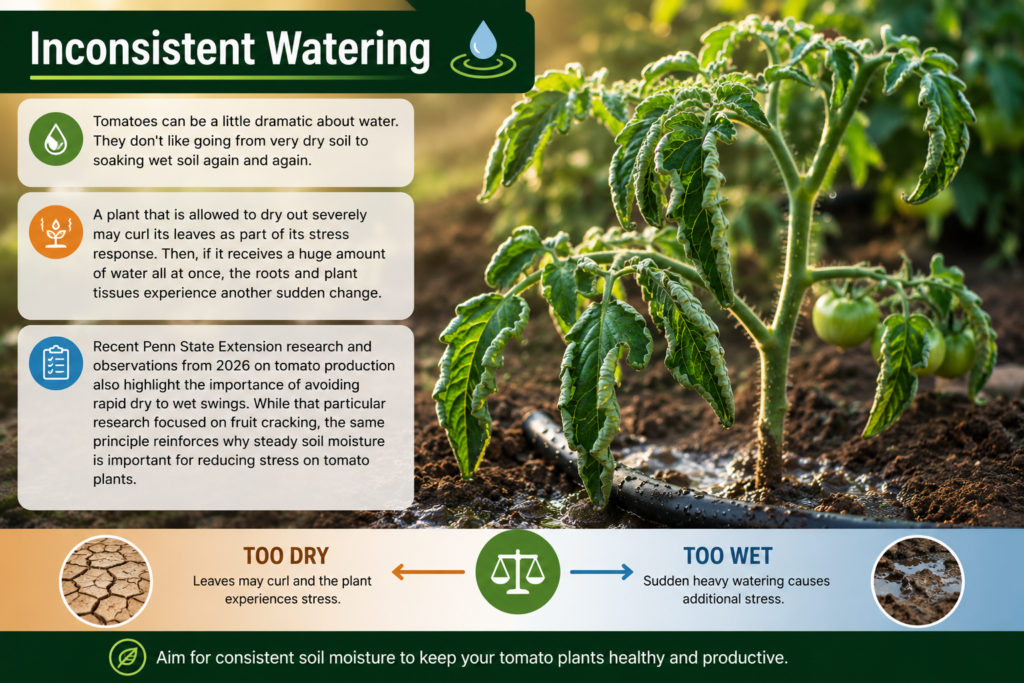 Inconsistent Watering

Tomatoes can be a little dramatic about water. They don't like going from very dry soil to soaking wet soil again and again.

A plant that is allowed to dry out severely may curl its leaves as part of its stress response. Then, if it receives a huge amount of water all at once, the roots and plant tissues experience another sudden change.

Recent Penn State Extension research and observations from 2026 on tomato production also highlight the importance of avoiding rapid dry to wet swings. While that particular research focused on fruit cracking, the same principle reinforces why steady soil moisture is important for reducing stress on tomato plants.

TOO DRY
Leaves may curl and the plant experiences stress.

TOO WET
Sudden heavy watering causes additional stress.

Aim for consistent soil moisture to keep your tomato plants healthy and productive.